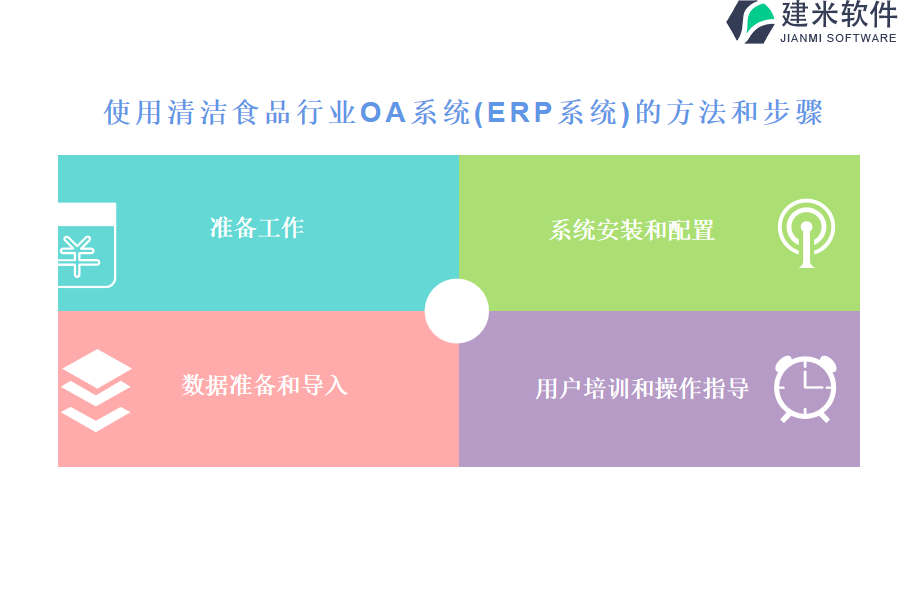 建米软件
JIANMI SOFTWARE

使用清洁食品行业OA系统(ERP系统)的方法和步骤

准备工作

系统安装和配置

数据准备和导入

用户培训和操作指导